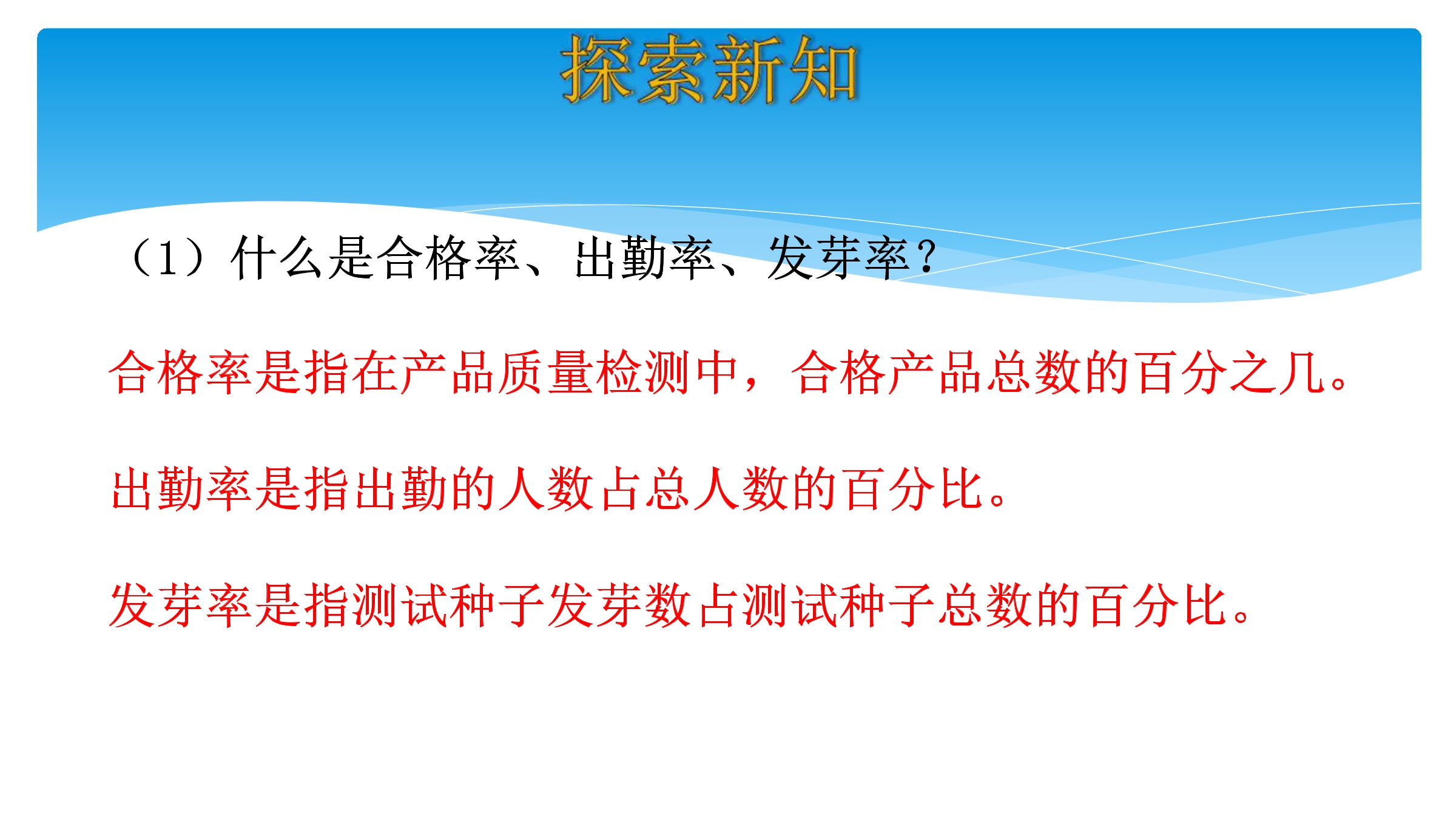 探索新知

（1）什么是合格率、出勤率、发芽率？

合格率是指在产品质量检测中，合格产品总数的百分之几。

出勤率是指出勤的人数占总人数的百分比。

发芽率是指测试种子发芽数占测试种子总数的百分比。